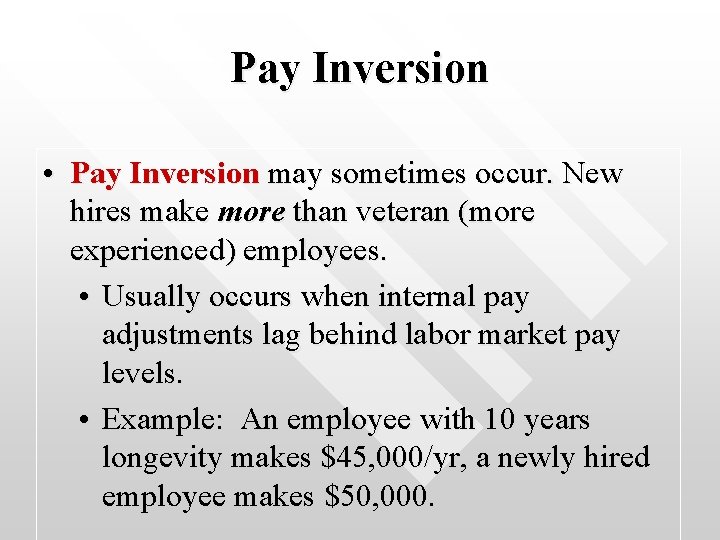 Pay Inversion

• Pay Inversion may sometimes occur. New hires make more than veteran (more experienced) employees.

• Usually occurs when internal pay adjustments lag behind labor market pay levels.

• Example: An employee with 10 years longevity makes \$45,000/yr, a newly hired employee makes \$50,000.